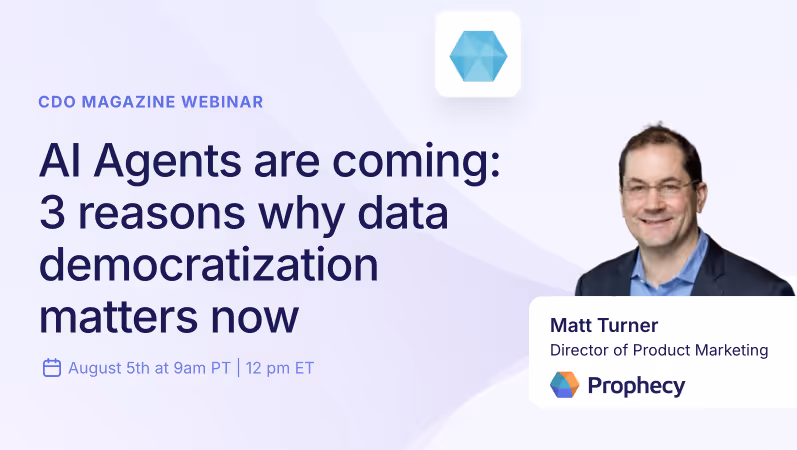 CDO MAGAZINE WEBINAR

AI Agents are coming: 3 reasons why data democratization matters now

August 5th at 9am PT | 12 pm ET

Matt Turner
Director of Product Marketing

Prophecy